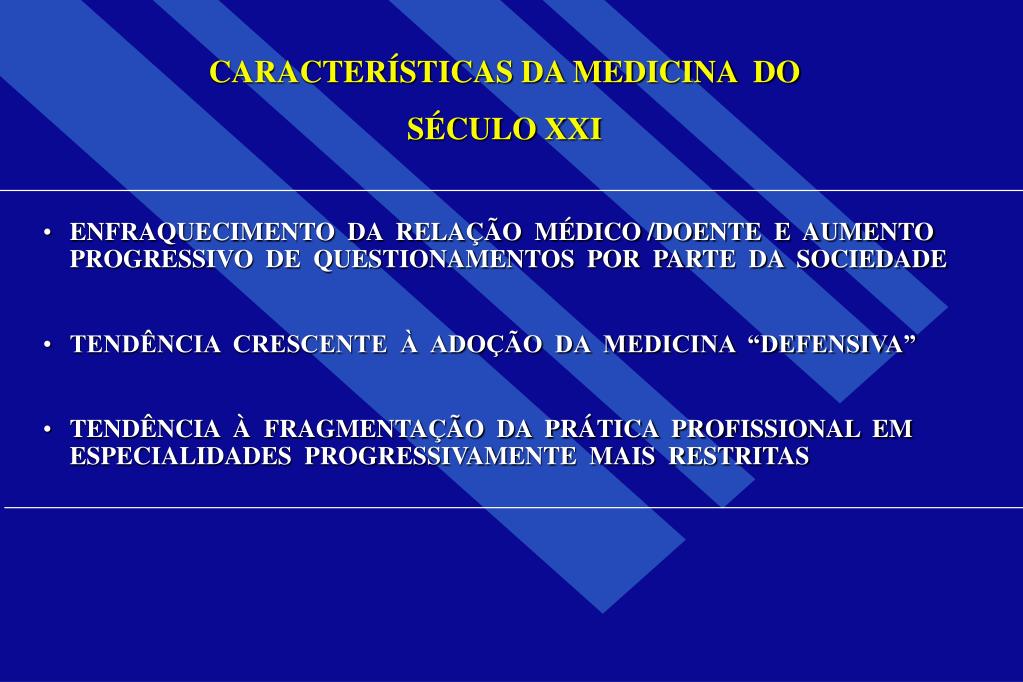 CARACTERÍSTICAS DA MEDICINA DO SÉCULO XXI

• ENFRAQUECIMENTO DA RELAÇÃO MÉDICO /DOENTE E AUMENTO PROGRESSIVO DE QUESTIONAMENTOS POR PARTE DA SOCIEDADE

• TENDÊNCIA CRESCENTE À ADOÇÃO DA MEDICINA “DEFENSIVA”

• TENDÊNCIA À FRAGMENTAÇÃO DA PRÁTICA PROFISSIONAL EM ESPECIALIDADES PROGRESSIVAMENTE MAIS RESTRITAS